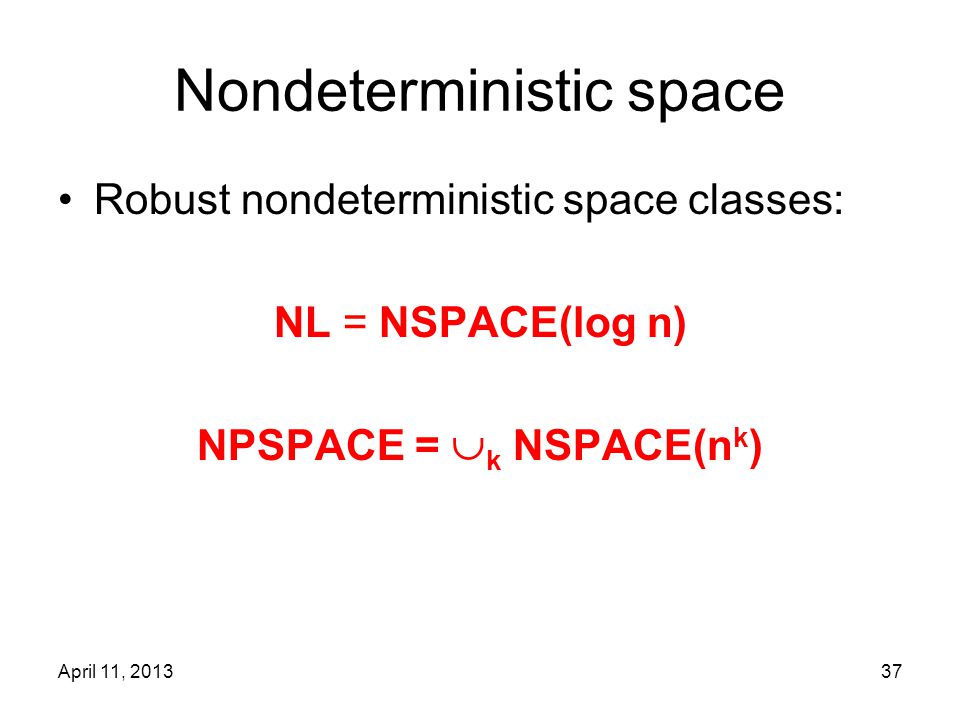 Nondeterministic space

• Robust nondeterministic space classes:

NL = NSPACE(log n)

NPSPACE = $\cup_k$ NSPACE($n^k$)

April 11, 2013

37